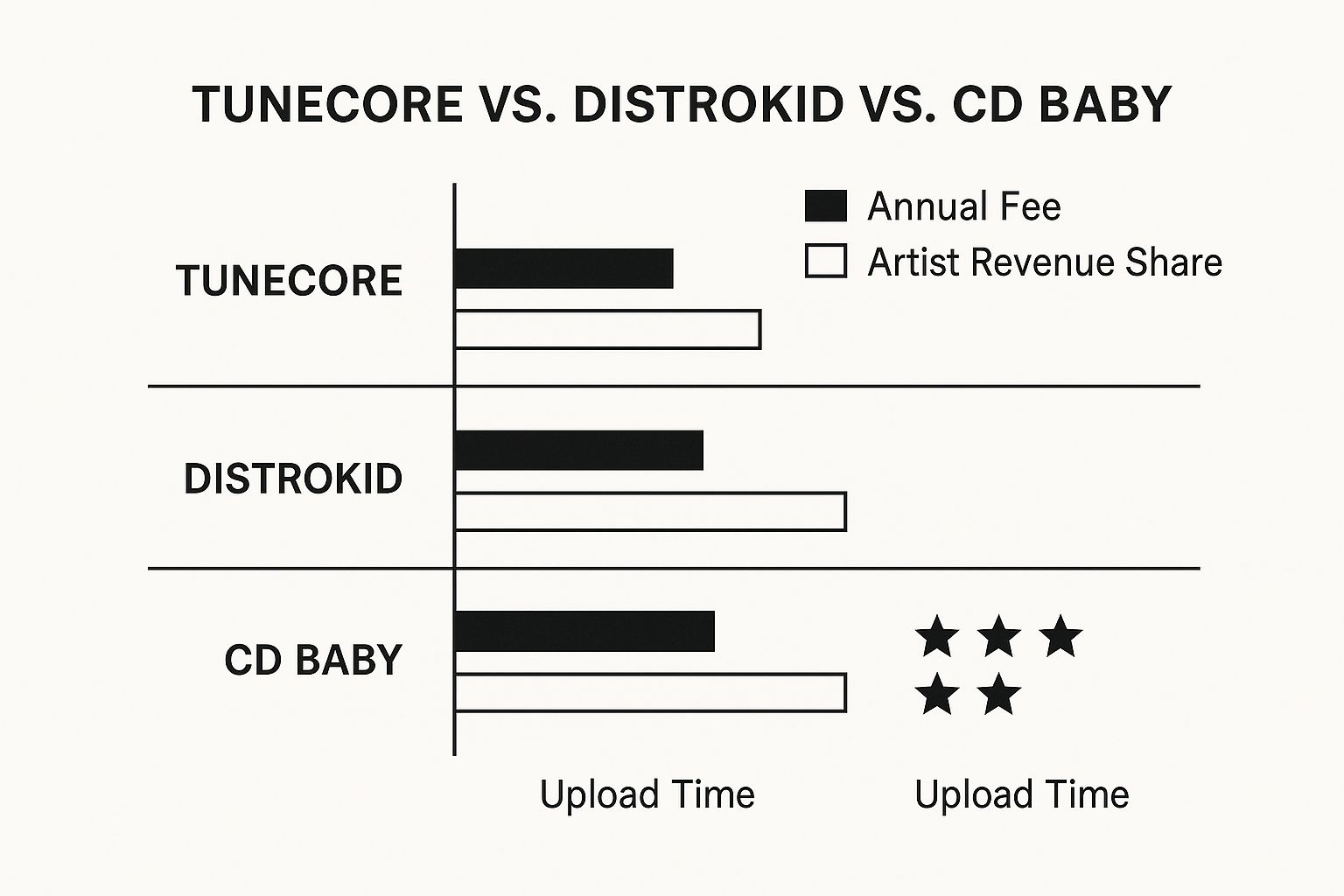 TUNECORE VS. DISTROKID VS. CD BABY

Annual Fee
Artist Revenue Share

TUNECORE

DISTROKID

CD BABY

Upload Time

Upload Time